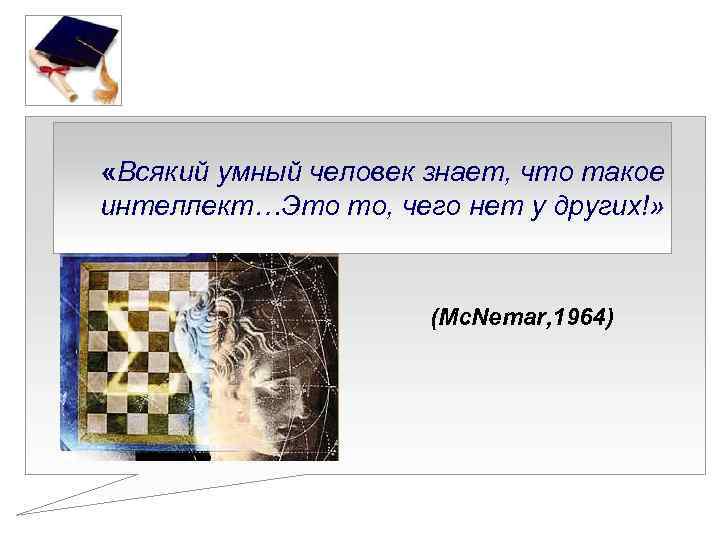 «Всякий умный человек знает, что такое интеллект…Это то, чего нет у других!»

(McNemar,1964)